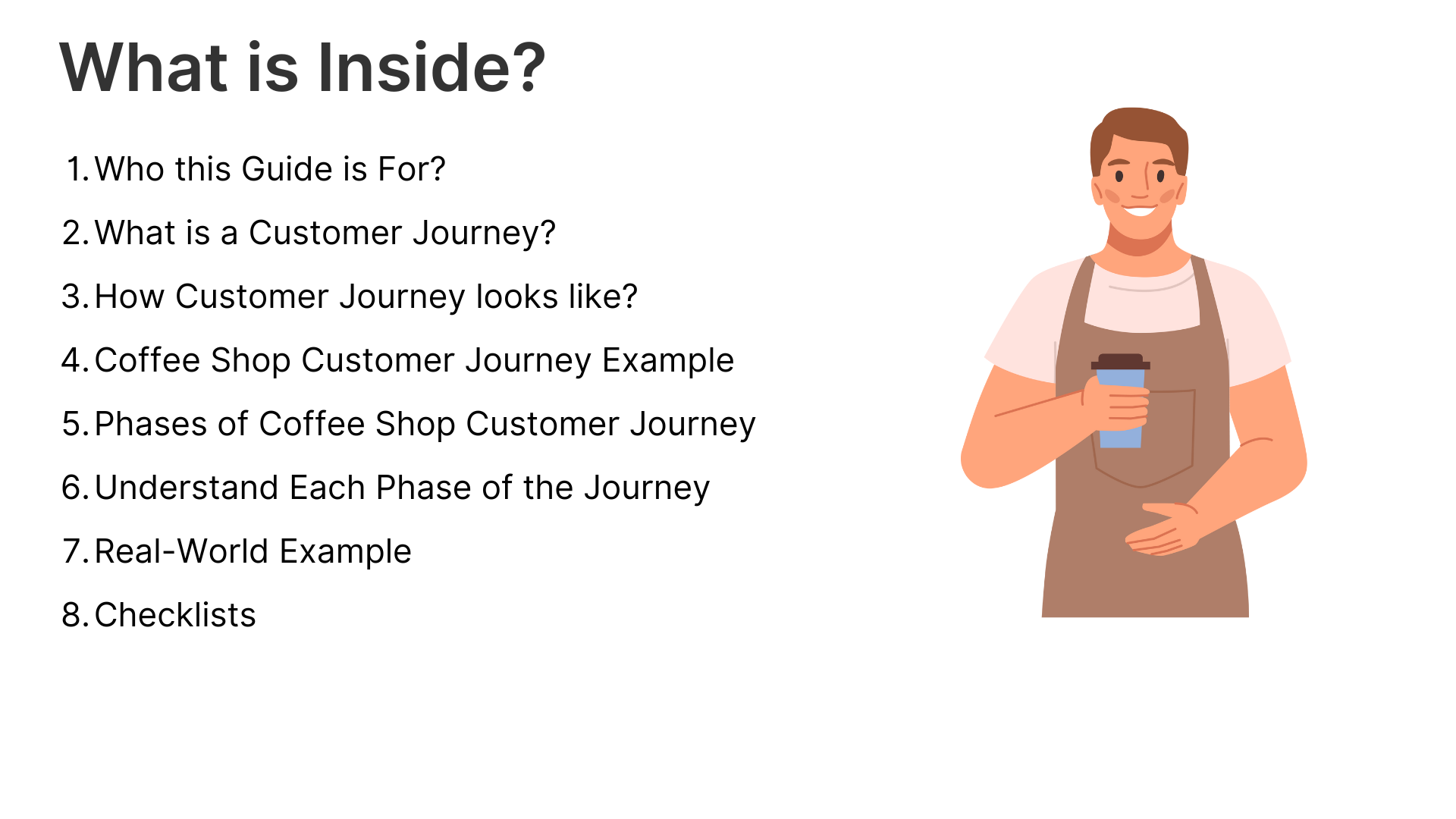 What is Inside?

1. Who this Guide is For?
2. What is a Customer Journey?
3. How Customer Journey looks like?
4. Coffee Shop Customer Journey Example
5. Phases of Coffee Shop Customer Journey
6. Understand Each Phase of the Journey
7. Real-World Example
8. Checklists